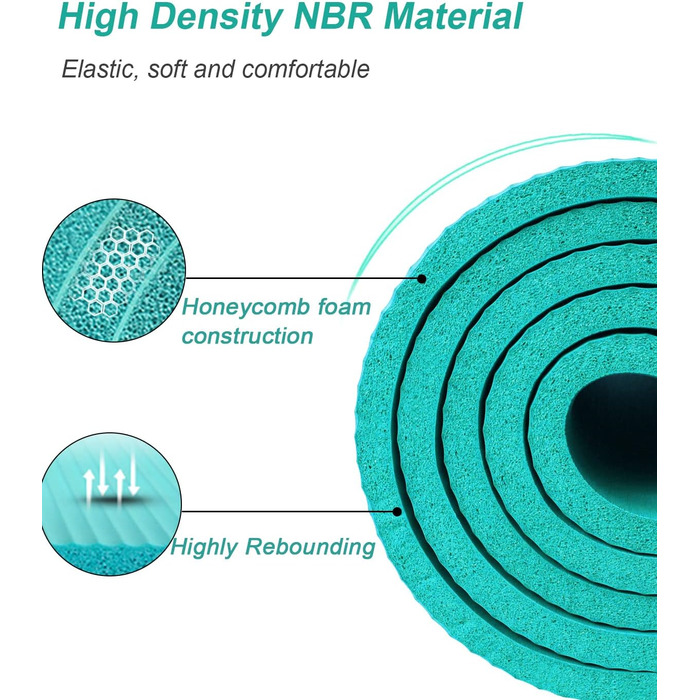 High Density NBR Material

Elastic, soft and comfortable

Honeycomb foam construction

Highly Rebounding